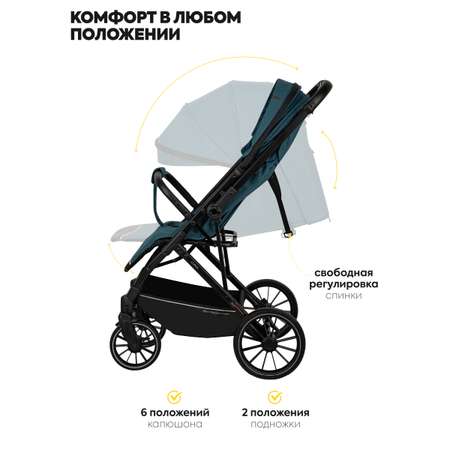 КОМФОРТ В ЛЮБОМ ПОЛОЖЕНИИ

свободная регулировка спинки

6 положений капюшона

2 положения подножки